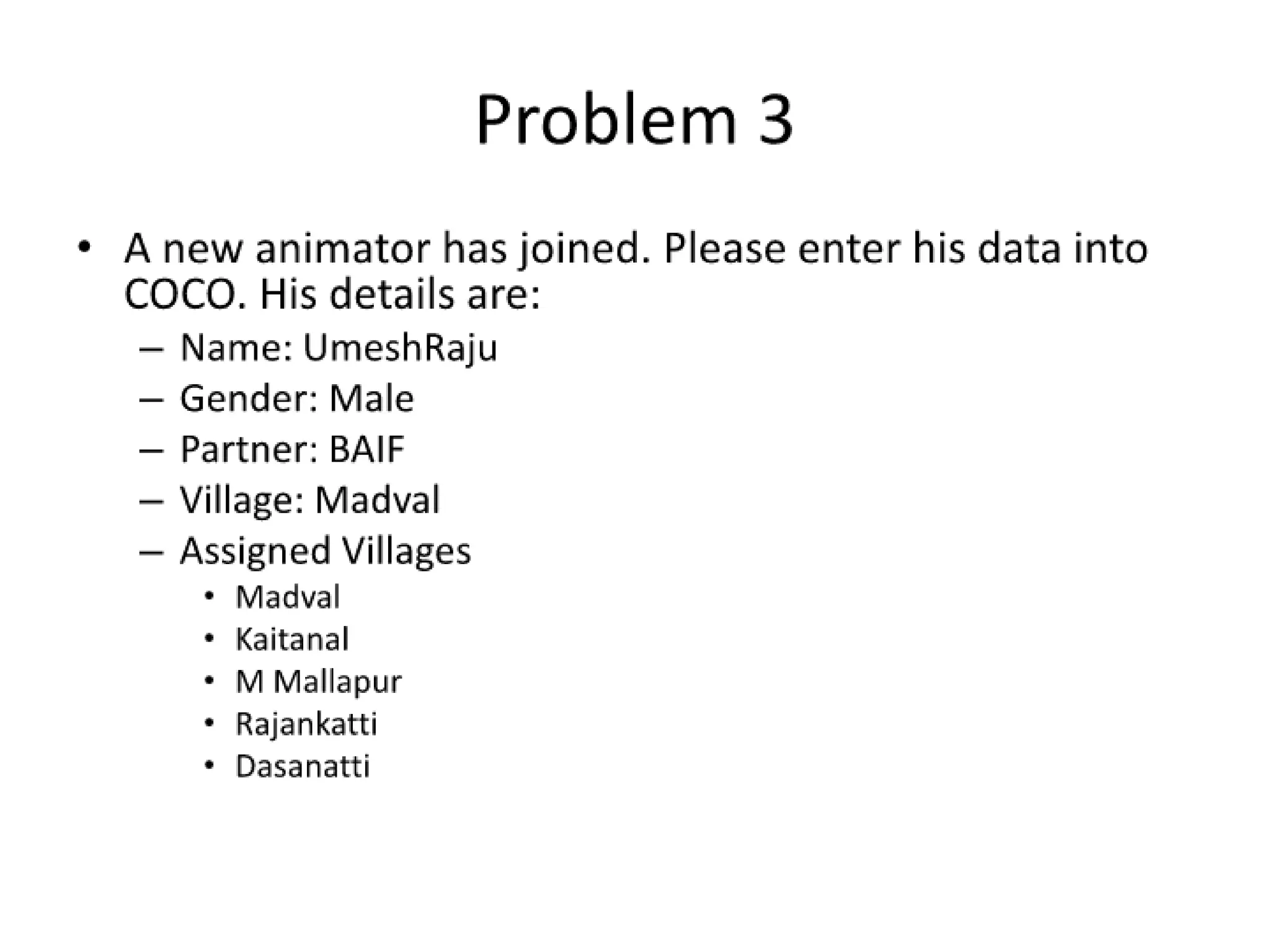 Problem 3

• A new animator has joined. Please enter his data into COCO. His details are:
– Name: UmeshRaju
– Gender: Male
– Partner: BAIF
– Village: Madval
– Assigned Villages
• Madval
• Kaitanal
• M Mallapur
• Rajankatti
• Dasanatti